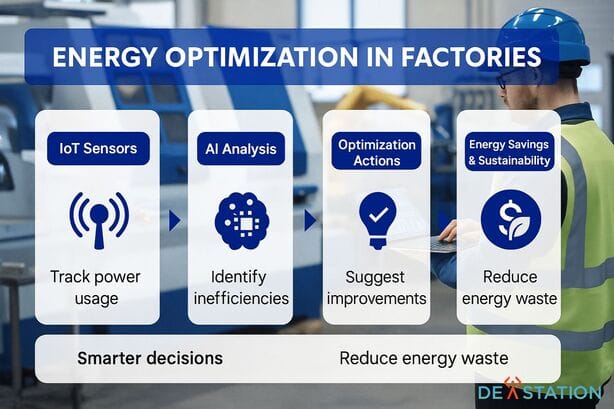 ENERGY OPTIMIZATION IN FACTORIES

IoT Sensors

Track power usage

AI Analysis

Identify inefficiencies

Optimization Actions

Suggest improvements

Energy Savings & Sustainability

Reduce energy waste

Smarter decisions

Reduce energy waste

DEXSTATION